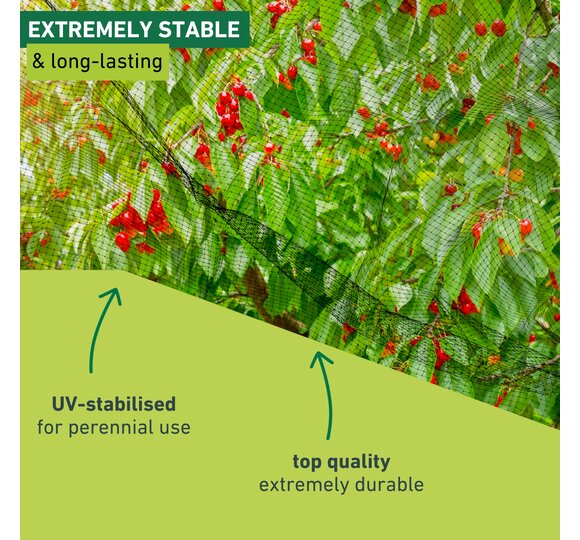 EXTREMELY STABLE
& long-lasting

UV-stabilised
for perennial use

top quality
extremely durable